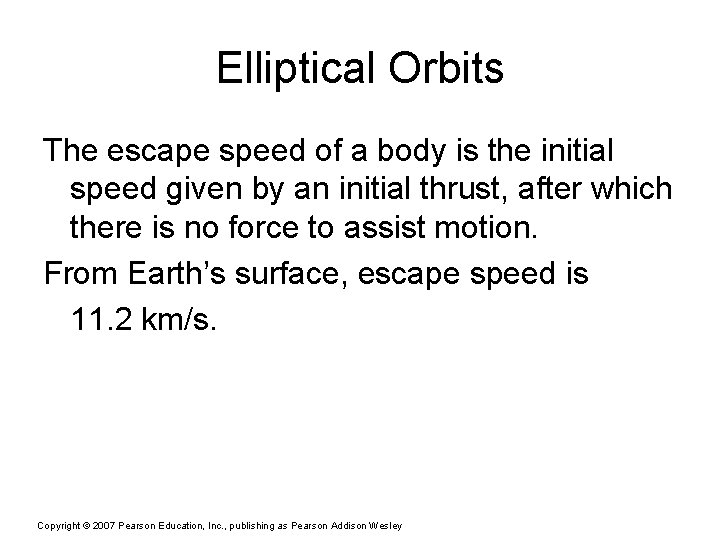 Elliptical Orbits

The escape speed of a body is the initial speed given by an initial thrust, after which there is no force to assist motion.

From Earth’s surface, escape speed is 11.2 km/s.

Copyright © 2007 Pearson Education, Inc., publishing as Pearson Addison Wesley